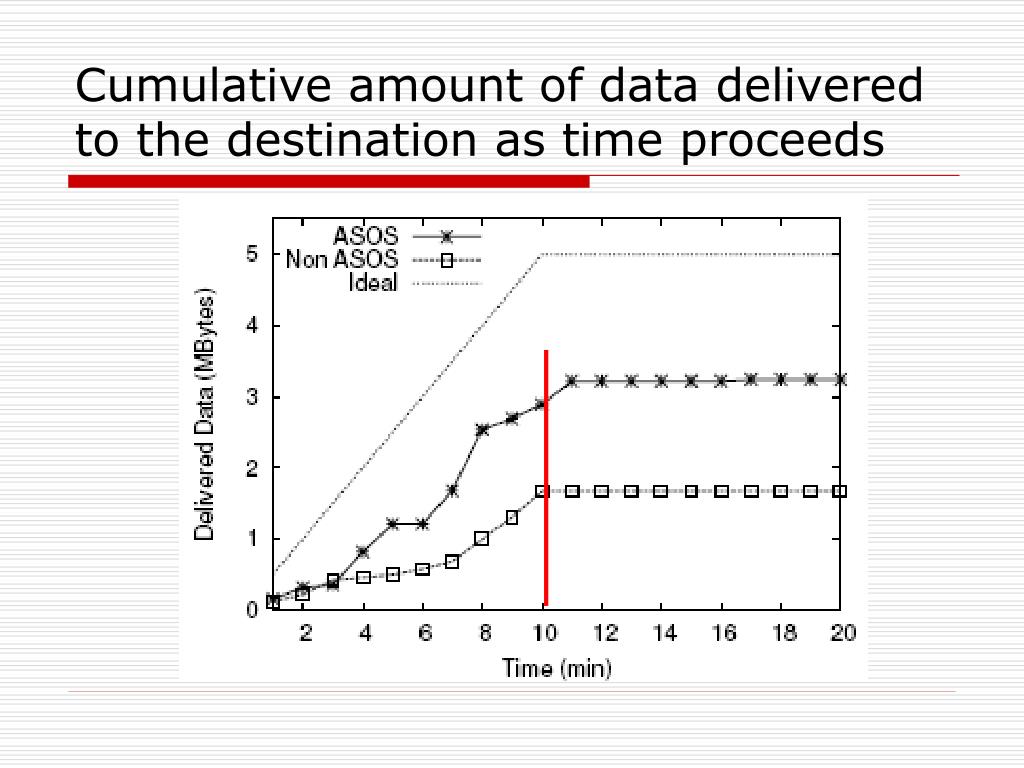 Cumulative amount of data delivered to the destination as time proceeds

ASOS
Non ASOS
Ideal

Delivered Data (MBytes)

5
4
3
2
1
0

2 4 6 8 10 12 14 16 18 20

Time (min)